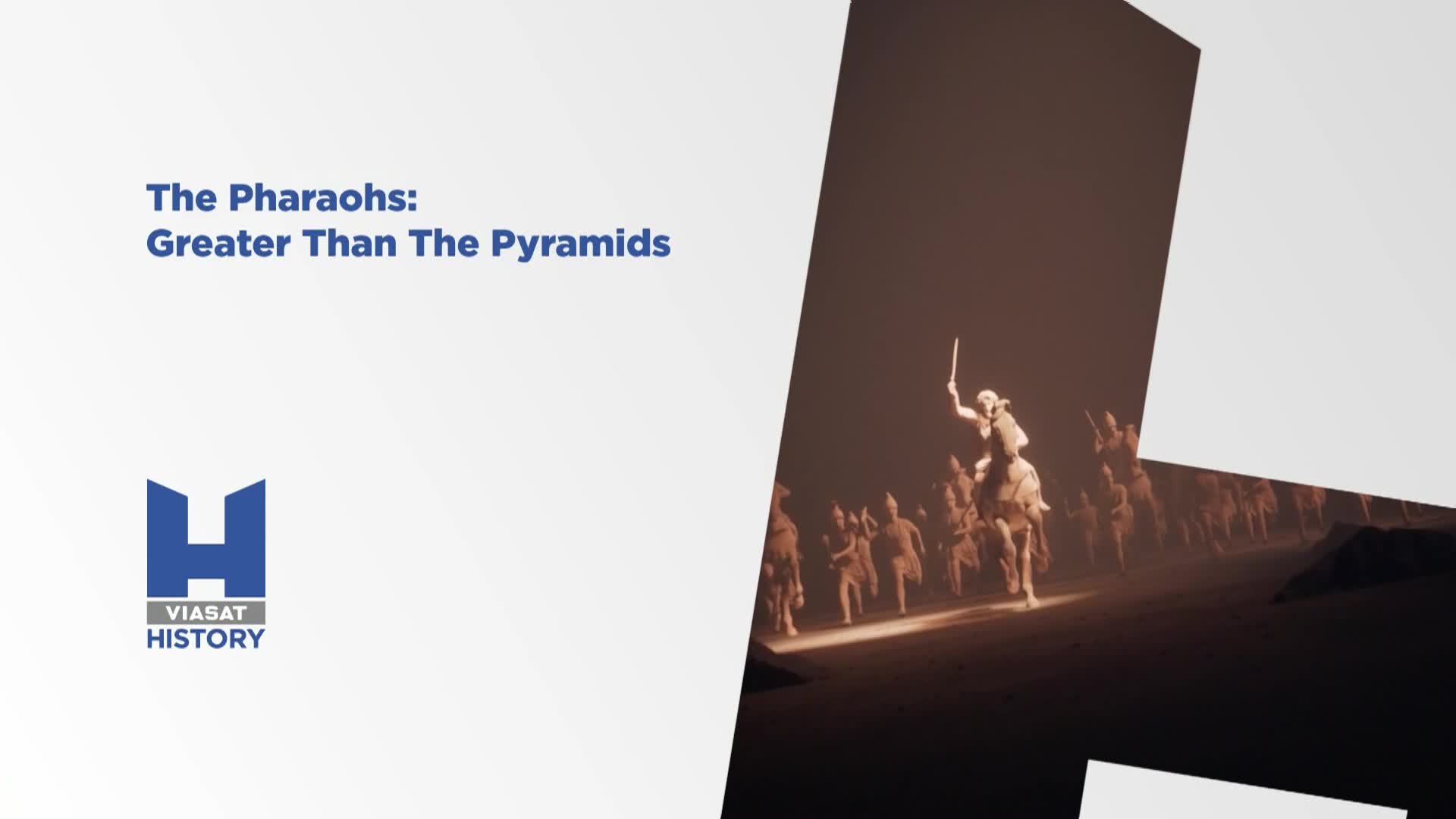 The Pharaohs:
Greater Than The Pyramids

H
VIASAT
HISTORY